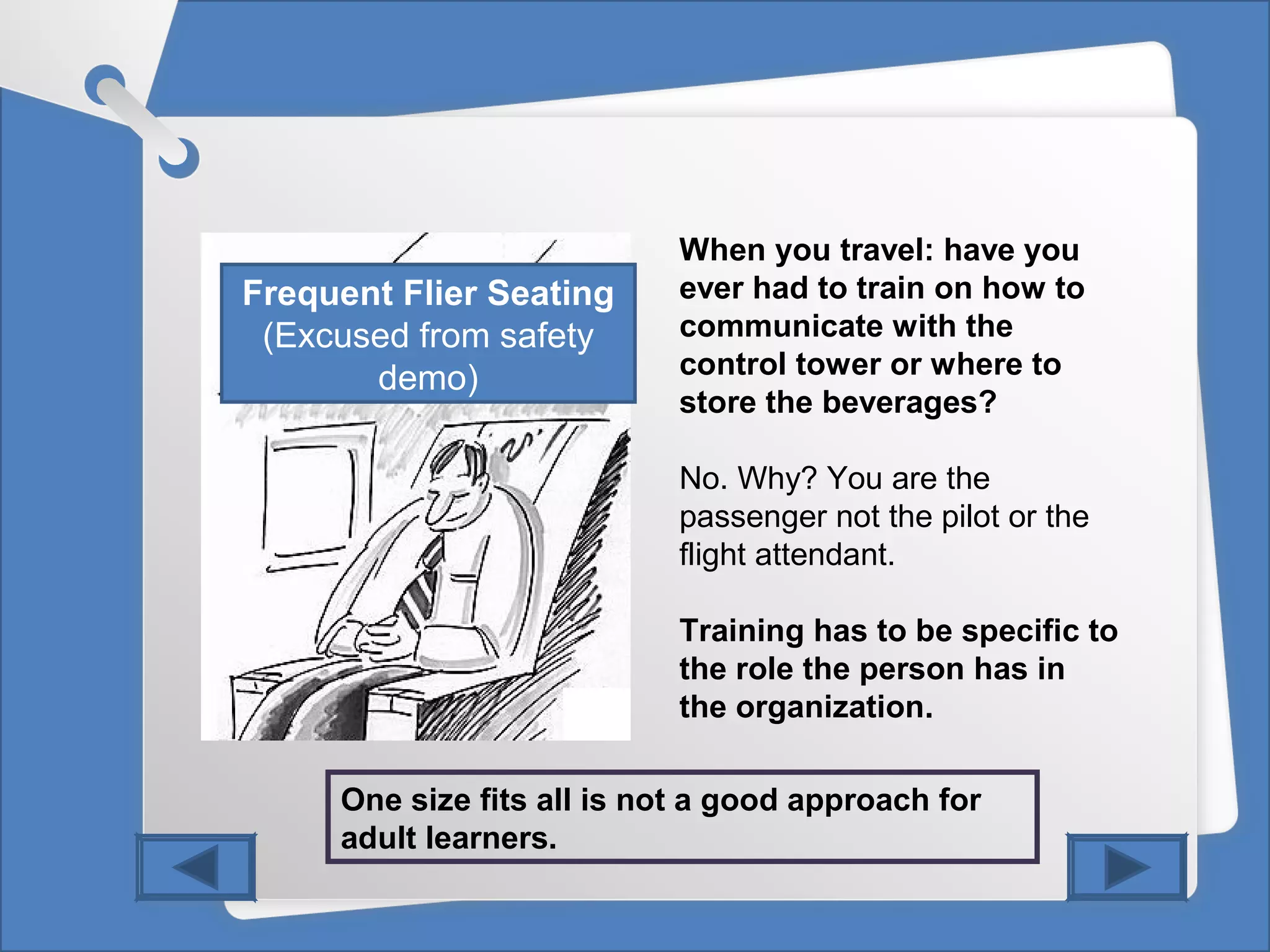 Frequent Flier Seating (Excused from safety demo)

When you travel: have you ever had to train on how to communicate with the control tower or where to store the beverages?

No. Why? You are the passenger not the pilot or the flight attendant.

Training has to be specific to the role the person has in the organization.

One size fits all is not a good approach for adult learners.